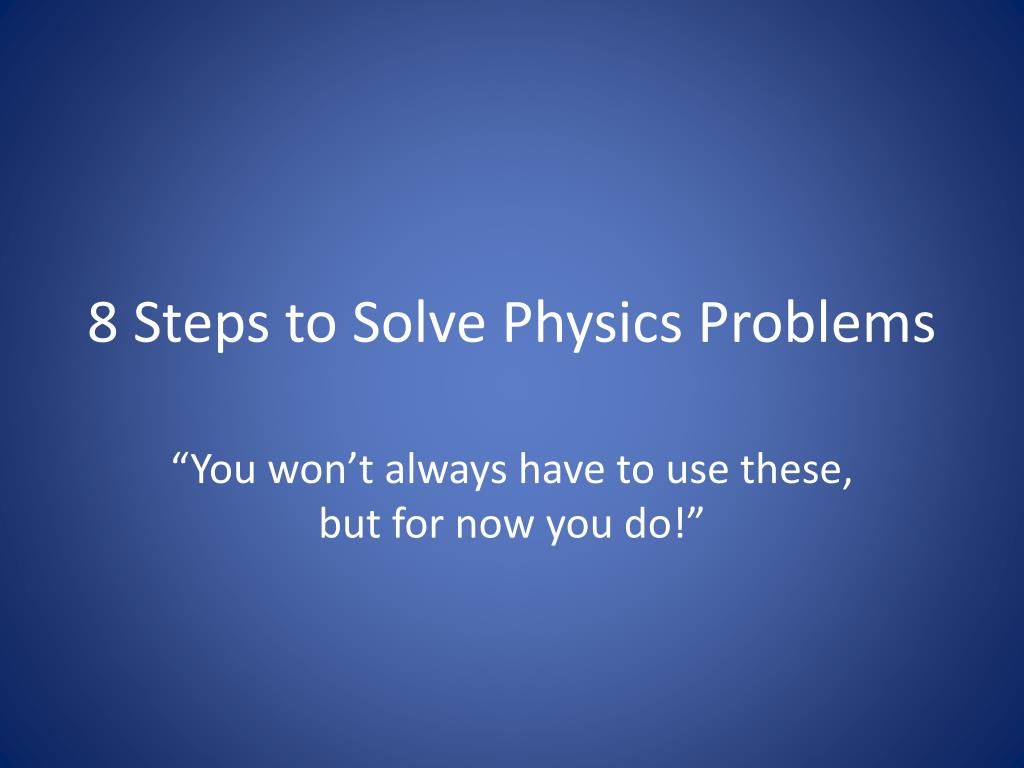 8 Steps to Solve Physics Problems

“You won’t always have to use these, but for now you do!”